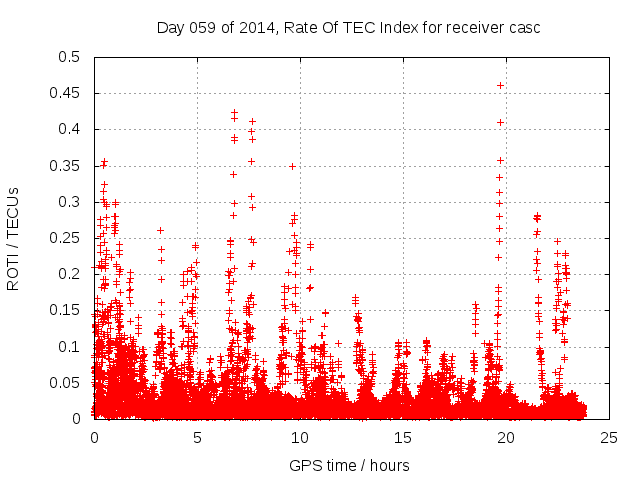 Day 059 of 2014, Rate Of TEC Index for receiver casc

ROTI / TECUs

0.5
0.45
0.4
0.35
0.3
0.25
0.2
0.15
0.1
0.05
0

0
5
10
15
20
25

GPS time / hours